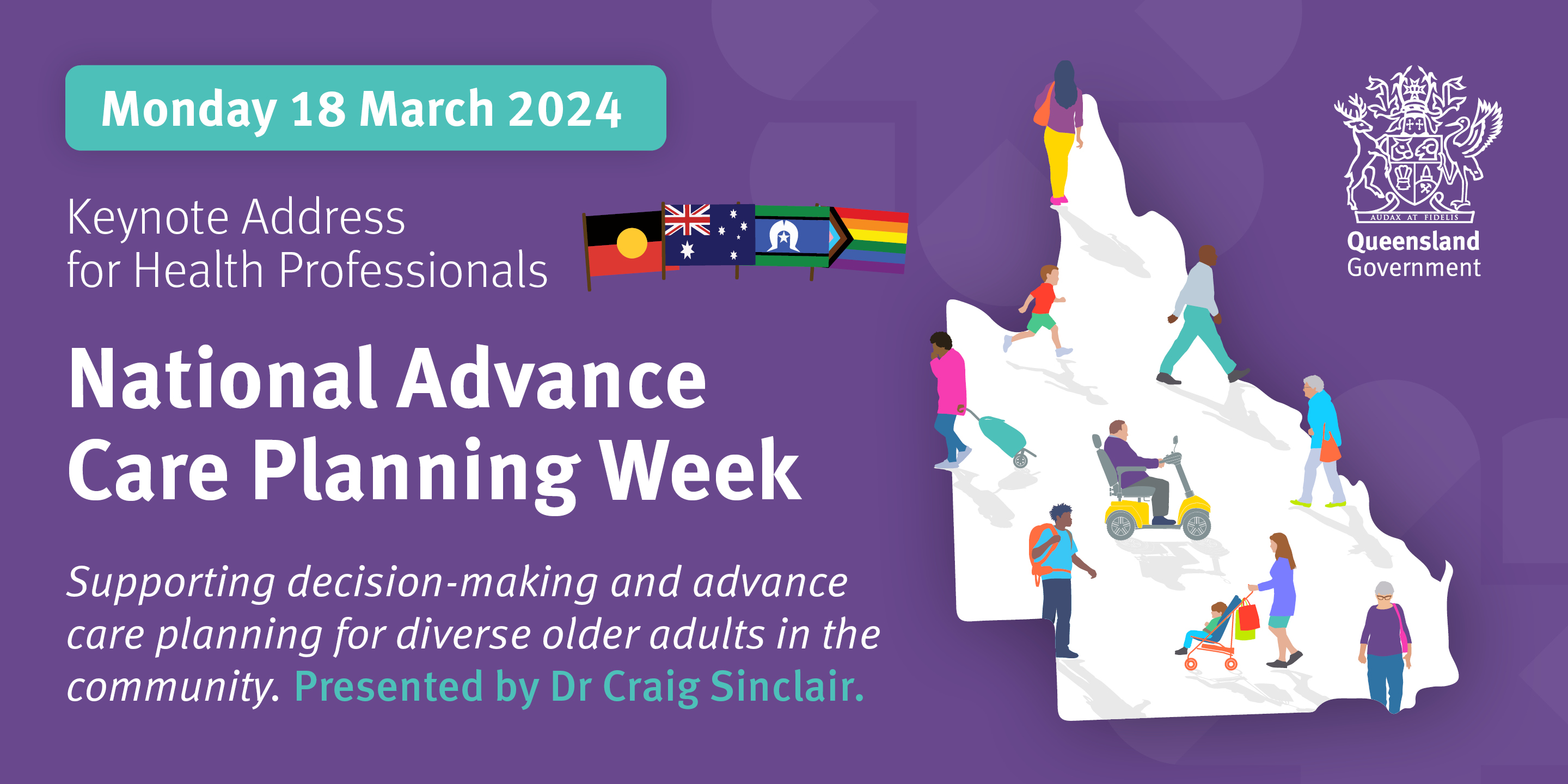 Monday 18 March 2024

Keynote Address for Health Professionals

National Advance Care Planning Week

Supporting decision-making and advance care planning for diverse older adults in the community. Presented by Dr Craig Sinclair.

AUDAX AT FIDELIS

Queensland Government